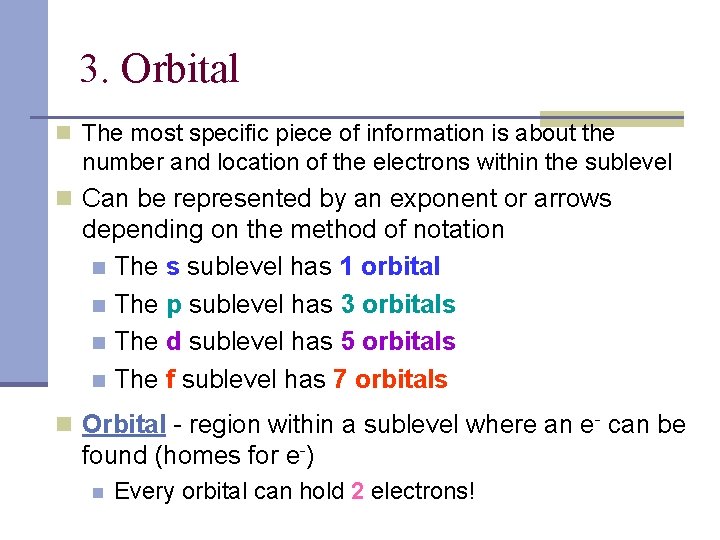 3. Orbital

The most specific piece of information is about the number and location of the electrons within the sublevel

Can be represented by an exponent or arrows depending on the method of notation

The s sublevel has 1 orbital

The p sublevel has 3 orbitals

The d sublevel has 5 orbitals

The f sublevel has 7 orbitals

Orbital - region within a sublevel where an $e^-$ can be found (homes for $e^-$)

Every orbital can hold 2 electrons!